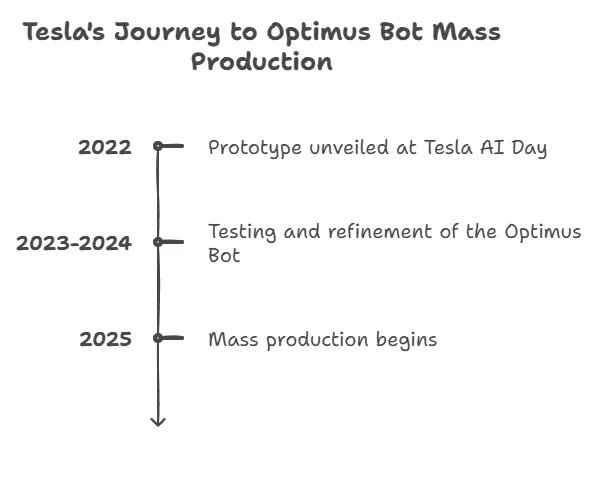 Tesla's Journey to Optimus Bot Mass Production

2022
Prototype unveiled at Tesla AI Day

2023-2024
Testing and refinement of the Optimus Bot

2025
Mass production begins